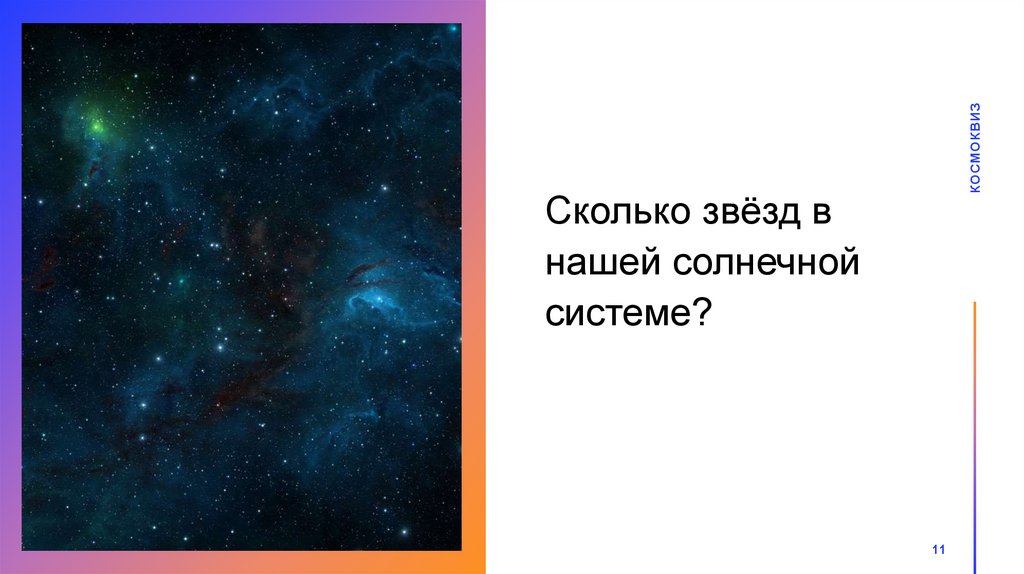 КОСМОКВИЗ

Сколько звёзд в нашей солнечной системе?

11